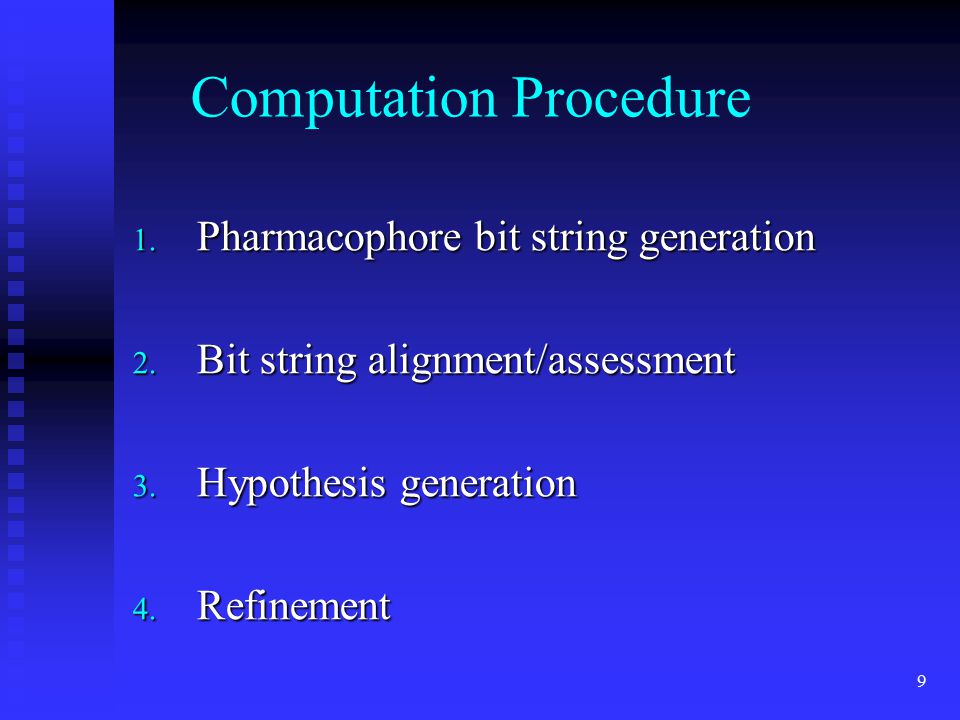 Computation Procedure

1. Pharmacophore bit string generation

2. Bit string alignment/assessment

3. Hypothesis generation

4. Refinement

9